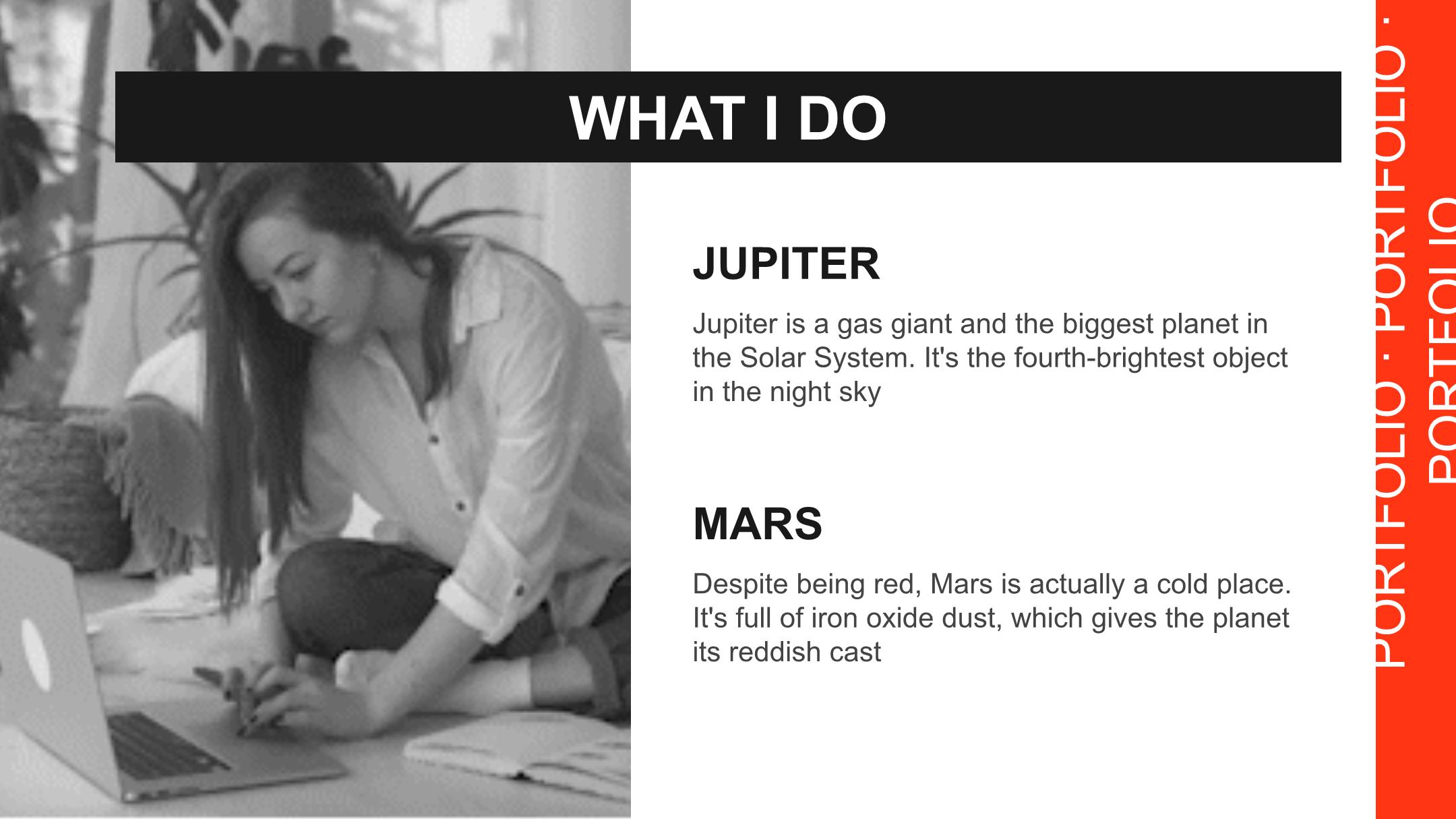 WHAT I DO

JUPITER

Jupiter is a gas giant and the biggest planet in the Solar System. It's the fourth-brightest object in the night sky

MARS

Despite being red, Mars is actually a cold place. It's full of iron oxide dust, which gives the planet its reddish cast

PORTFOLIO · PORTFOLIO · PORTFOLIO